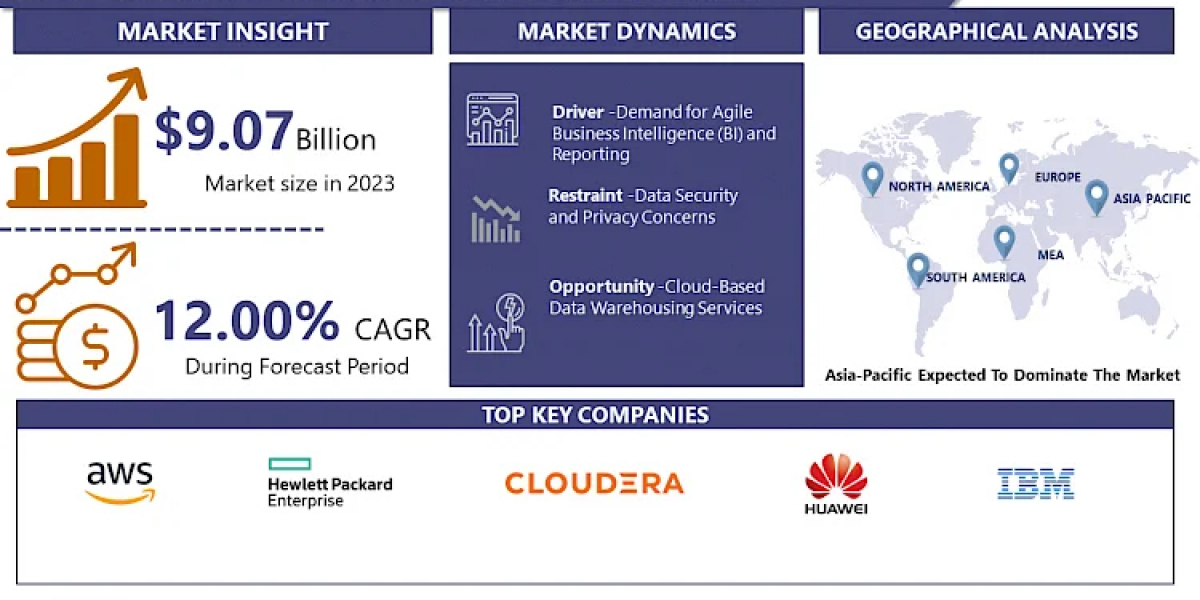 MARKET INSIGHT

$9.07 Billion
Market size in 2023

12.00% CAGR
During Forecast Period

MARKET DYNAMICS

Driver -Demand for Agile Business Intelligence (BI) and Reporting

Restraint -Data Security and Privacy Concerns

Opportunity -Cloud-Based Data Warehousing Services

GEOGRAPHICAL ANALYSIS

NORTH AMERICA
EUROPE
ASIA PACIFIC
MEA
SOUTH AMERICA

Asia-Pacific Expected To Dominate The Market

TOP KEY COMPANIES

aws
Hewlett Packard Enterprise
CLOUDERA
HUAWEI
IBM